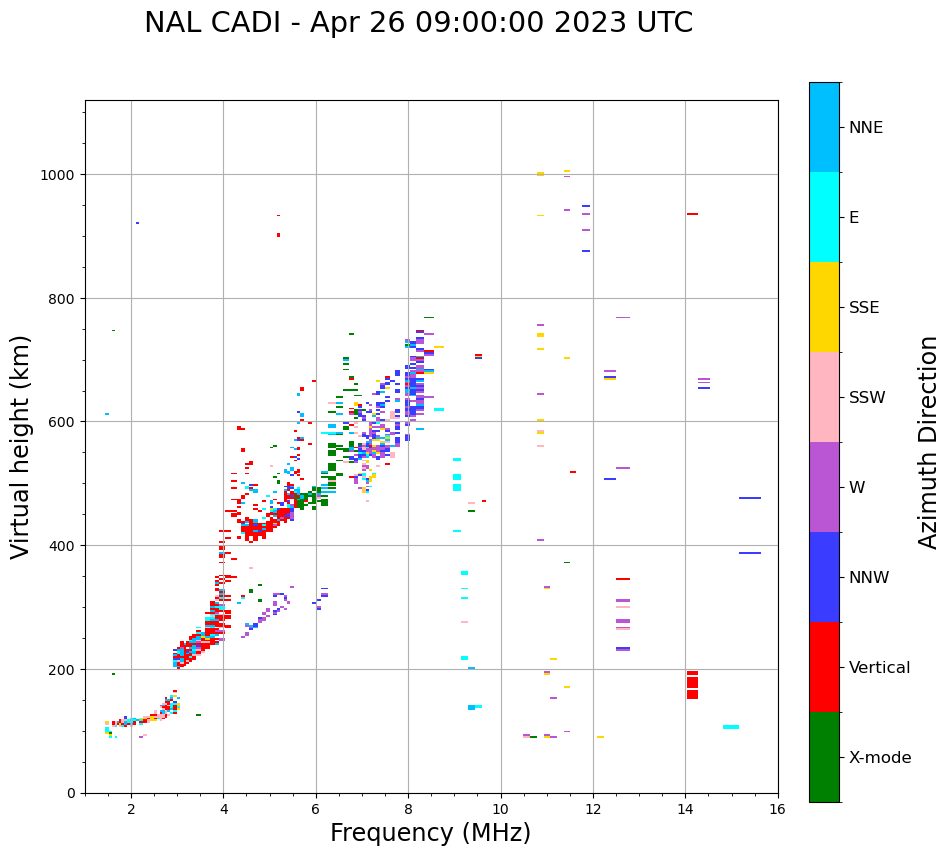 NAL CADI - Apr 26 09:00:00 2023 UTC

Virtual height (km)

1000
800
600
400
200
0

2
4
6
8
10
12
14
16

Frequency (MHz)

NNE
E
SSE
SSW
W
NNW
Vertical
X-mode

Azimuth Direction